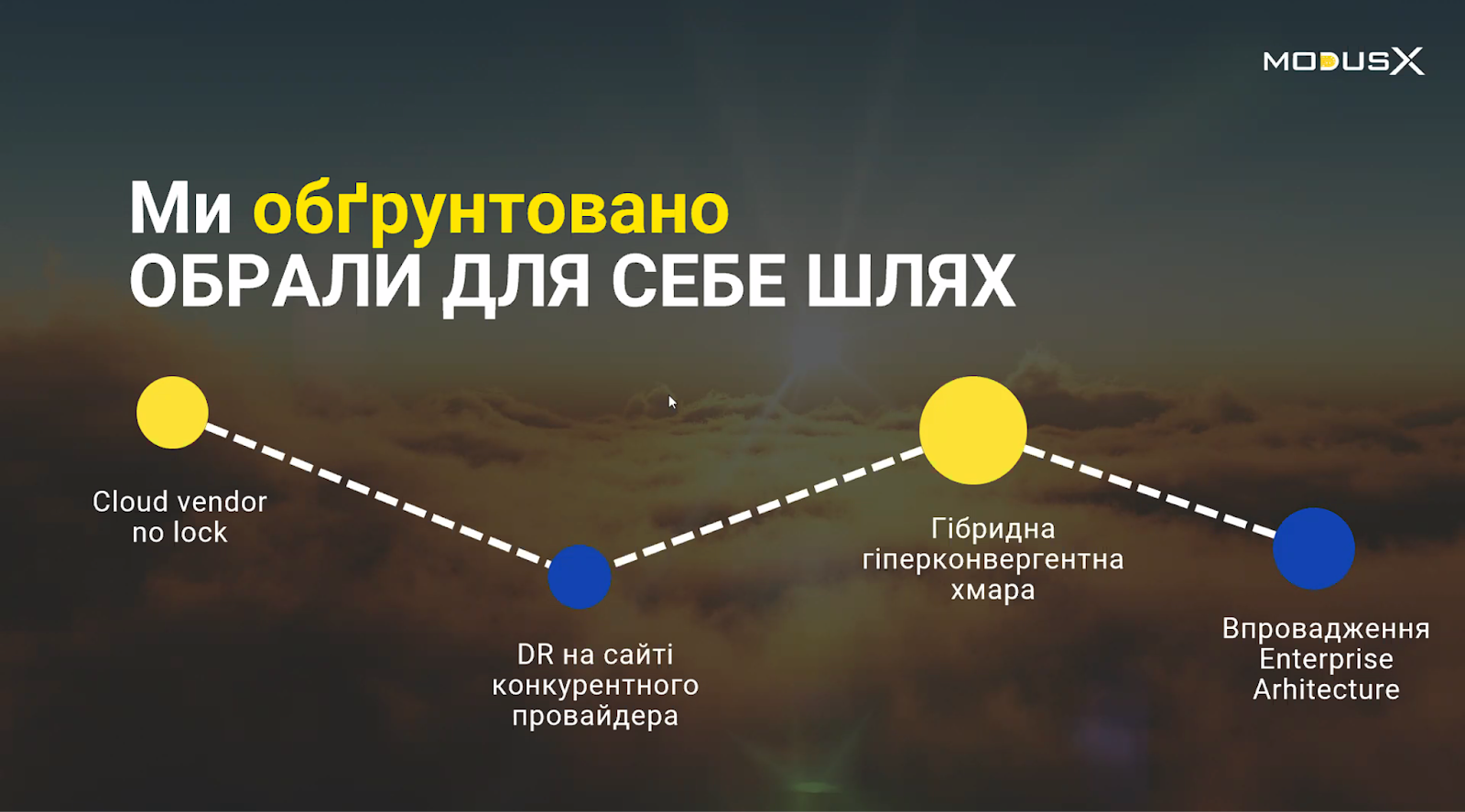 MODUSX

Ми обґрунтовано
ОБРАЛИ ДЛЯ СЕБЕ ШЛЯХ

Cloud vendor no lock

DR на сайті конкурентного провайдера

Гібридна гіперконвергентна хмара

Впровадження Enterprise Arhitecture